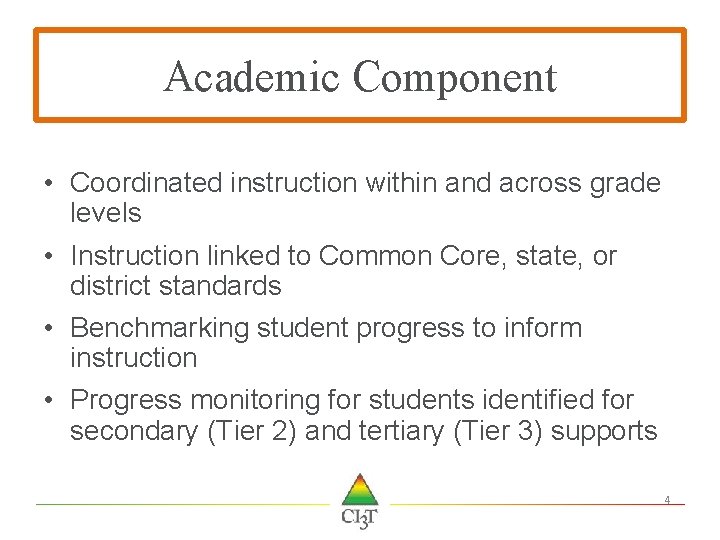 Academic Component

• Coordinated instruction within and across grade levels

• Instruction linked to Common Core, state, or district standards

• Benchmarking student progress to inform instruction

• Progress monitoring for students identified for secondary (Tier 2) and tertiary (Tier 3) supports

CI3T

4